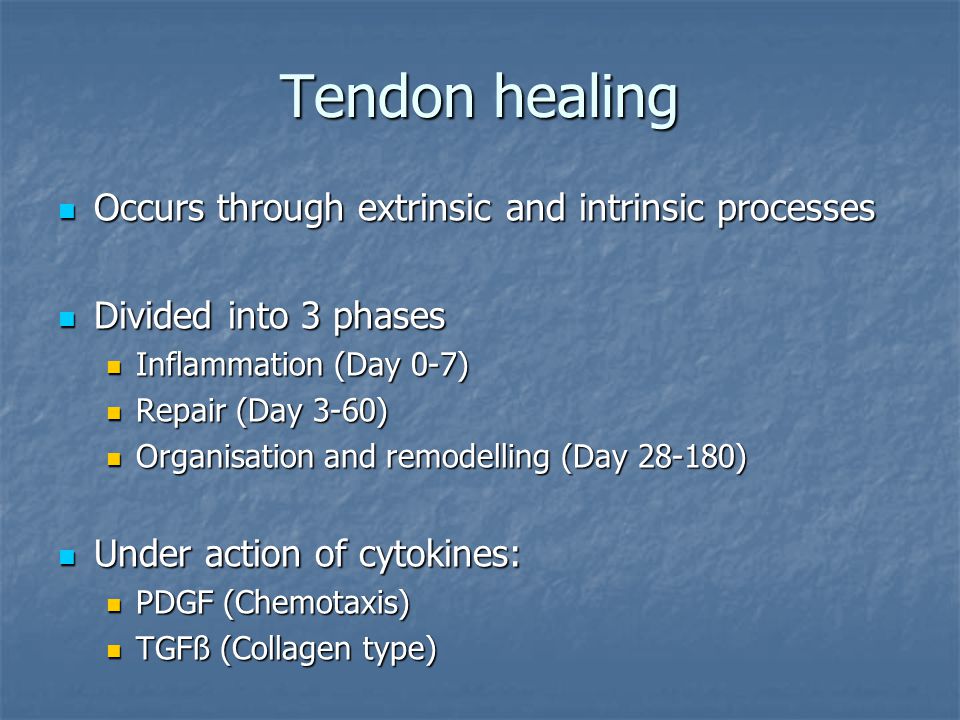 Tendon healing

- Occurs through extrinsic and intrinsic processes

- Divided into 3 phases
  - Inflammation (Day 0-7)
  - Repair (Day 3-60)
  - Organisation and remodelling (Day 28-180)

- Under action of cytokines:
  - PDGF (Chemotaxis)
  - TGFß (Collagen type)